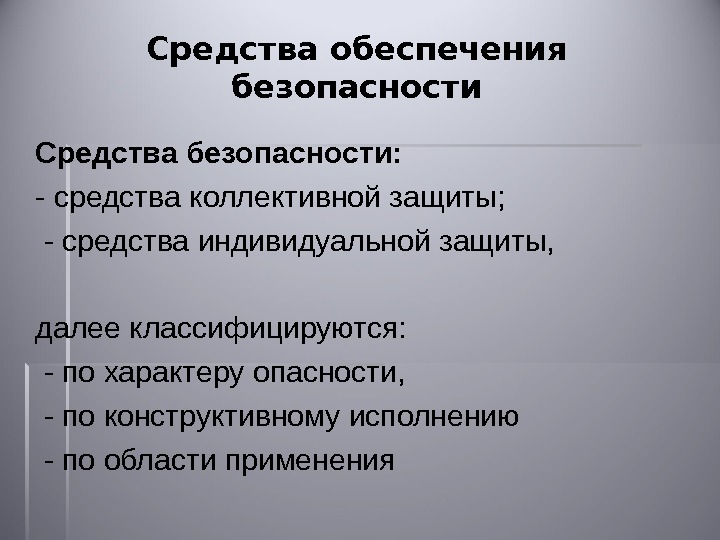 Средства обеспечения безопасности

Средства безопасности:
- средства коллективной защиты;
- средства индивидуальной защиты,

далее классифицируются:
- по характеру опасности,
- по конструктивному исполнению
- по области применения